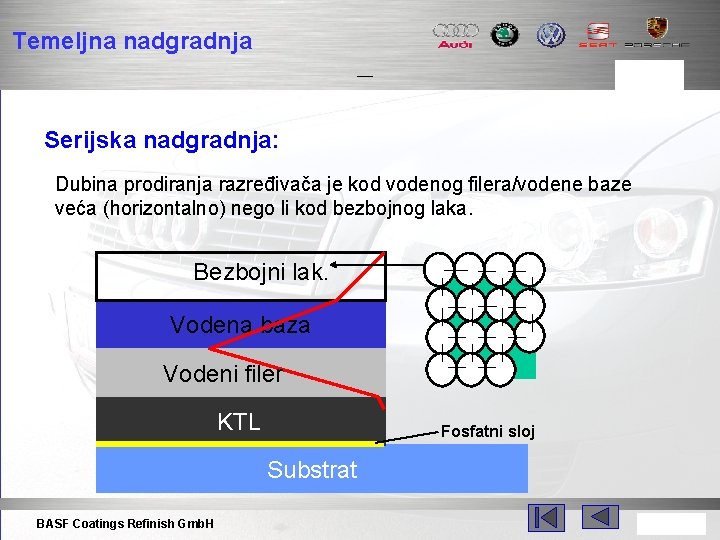 Temeljna nadgradnja

Audi SEAT PORSCHE

Serijska nadgradnja:

Dubina prodiranja razređivača je kod vodenog filera/vodene baze veća (horizontalno) nego li kod bezbojnog laka.

Bezbojni lak.

Vodena baza

Vodeni filer

KTL

Fosfatni sloj

Substrat

BASF Coatings Refinish GmbH